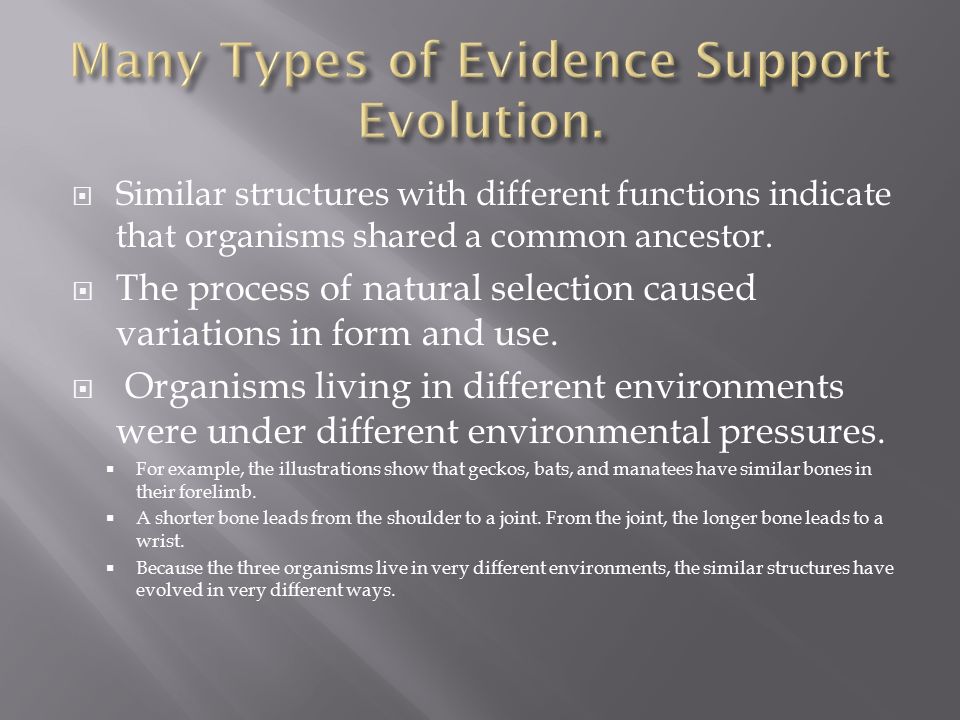 Many Types of Evidence Support Evolution.

Similar structures with different functions indicate that organisms shared a common ancestor.

The process of natural selection caused variations in form and use.

Organisms living in different environments were under different environmental pressures.

For example, the illustrations show that geckos, bats, and manatees have similar bones in their forelimb.

A shorter bone leads from the shoulder to a joint. From the joint, the longer bone leads to a wrist.

Because the three organisms live in very different environments, the similar structures have evolved in very different ways.